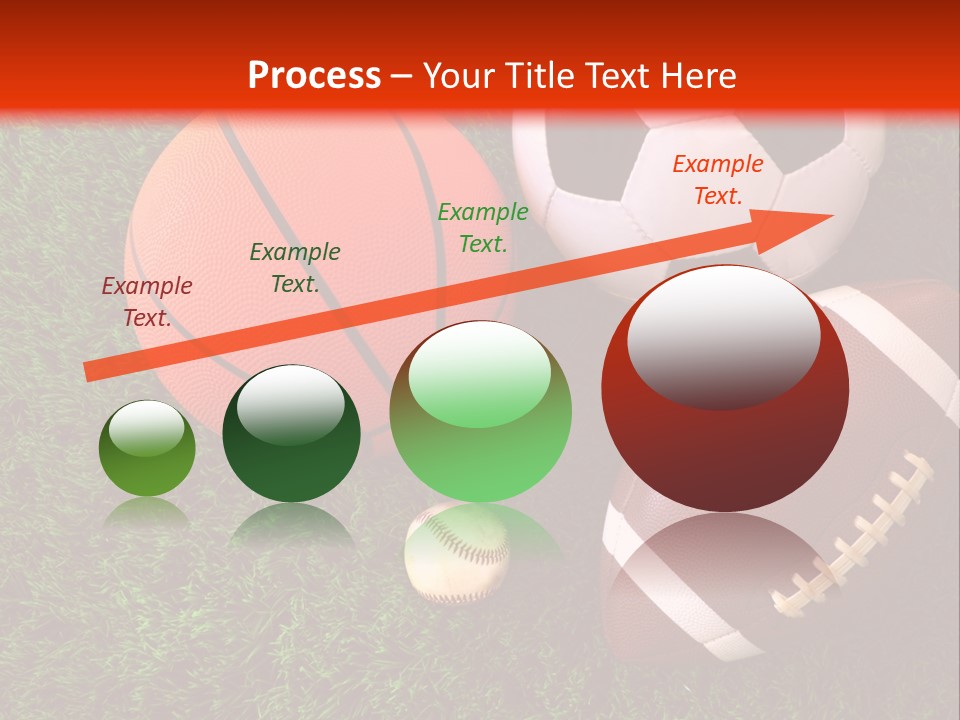 Process – Your Title Text Here

Example Text.

Example Text.

Example Text.

Example Text.